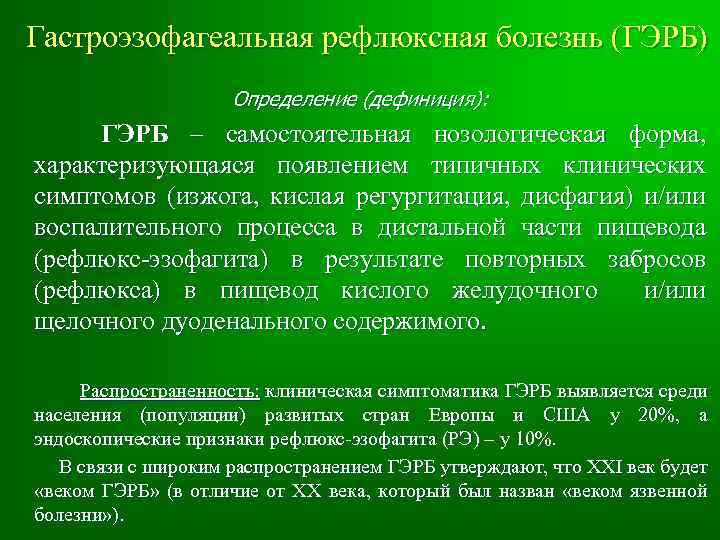 Гастроэзофагеальная рефлюксная болезнь (ГЭРБ)

Определение (дефиниция):

ГЭРБ – самостоятельная нозологическая форма, характеризующаяся появлением типичных клинических симптомов (изжога, кислая регургитация, дисфагия) и/или воспалительного процесса в дистальной части пищевода (рефлюкс-эзофагита) в результате повторных забросов (рефлюкса) в пищевод кислого желудочного и/или щелочного дуоденального содержимого.

Распространенность: клиническая симптоматика ГЭРБ выявляется среди населения (популяции) развитых стран Европы и США у 20%, а эндоскопические признаки рефлюкс-эзофагита (РЭ) – у 10%.

В связи с широким распространением ГЭРБ утверждают, что XXI век будет «веком ГЭРБ» (в отличие от XX века, который был назван «веком язвенной болезни»).